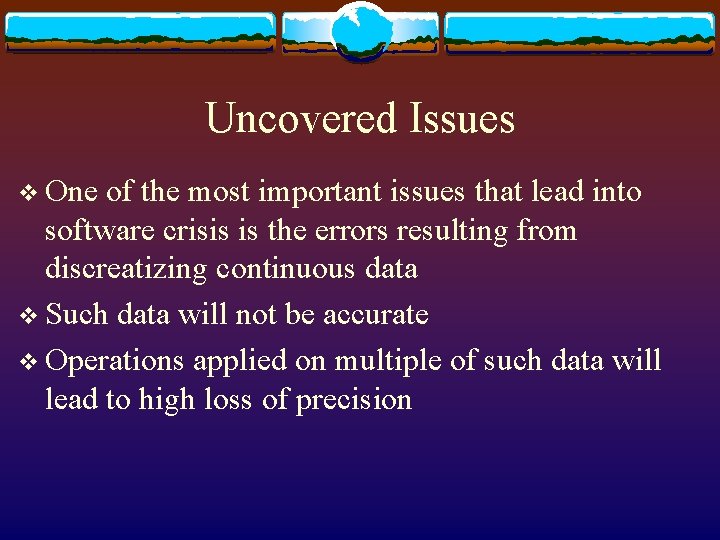 Uncovered Issues

❖ One of the most important issues that lead into software crisis is the errors resulting from discreatizing continuous data

❖ Such data will not be accurate

❖ Operations applied on multiple of such data will lead to high loss of precision